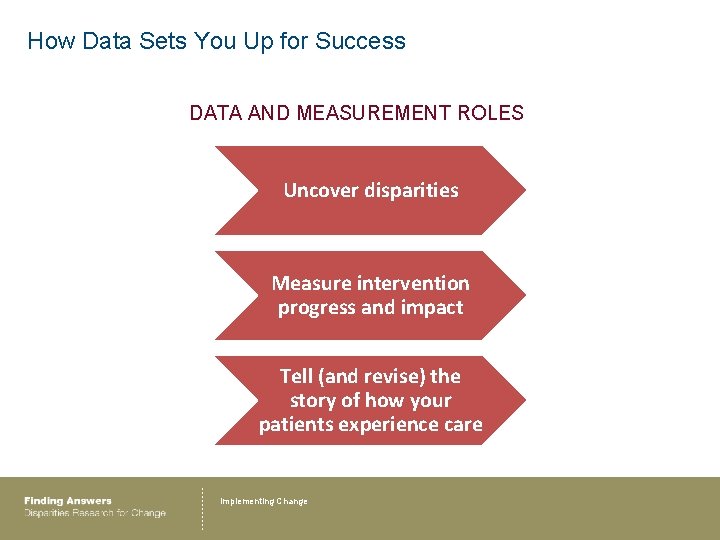 How Data Sets You Up for Success

DATA AND MEASUREMENT ROLES

Uncover disparities

Measure intervention progress and impact

Tell (and revise) the story of how your patients experience care

Finding Answers
Disparities Research for Change

Implementing Change